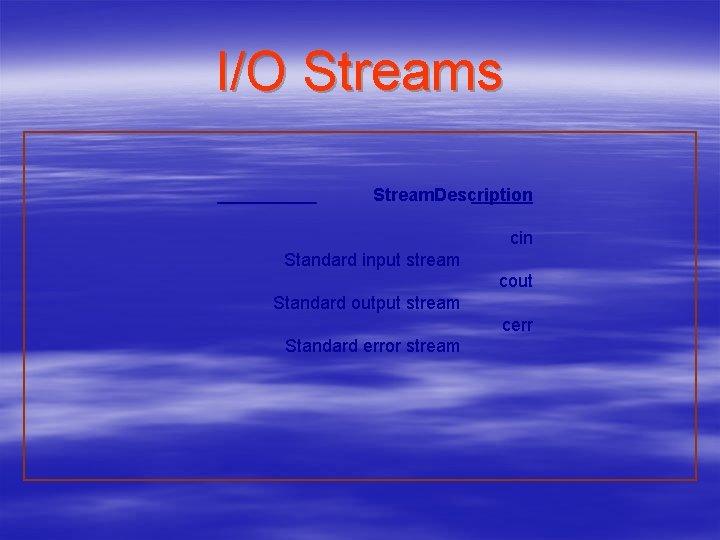 I/O Streams

StreamDescription

cin

Standard input stream

cout

Standard output stream

cerr

Standard error stream